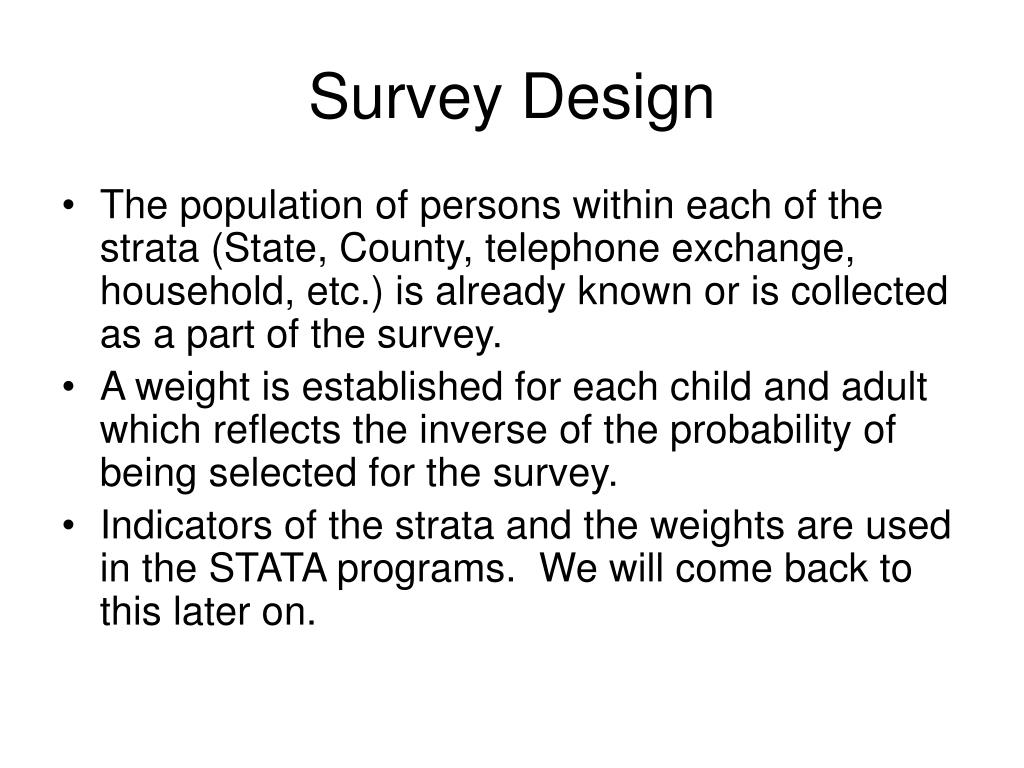 Survey Design

• The population of persons within each of the strata (State, County, telephone exchange, household, etc.) is already known or is collected as a part of the survey.

• A weight is established for each child and adult which reflects the inverse of the probability of being selected for the survey.

• Indicators of the strata and the weights are used in the STATA programs. We will come back to this later on.